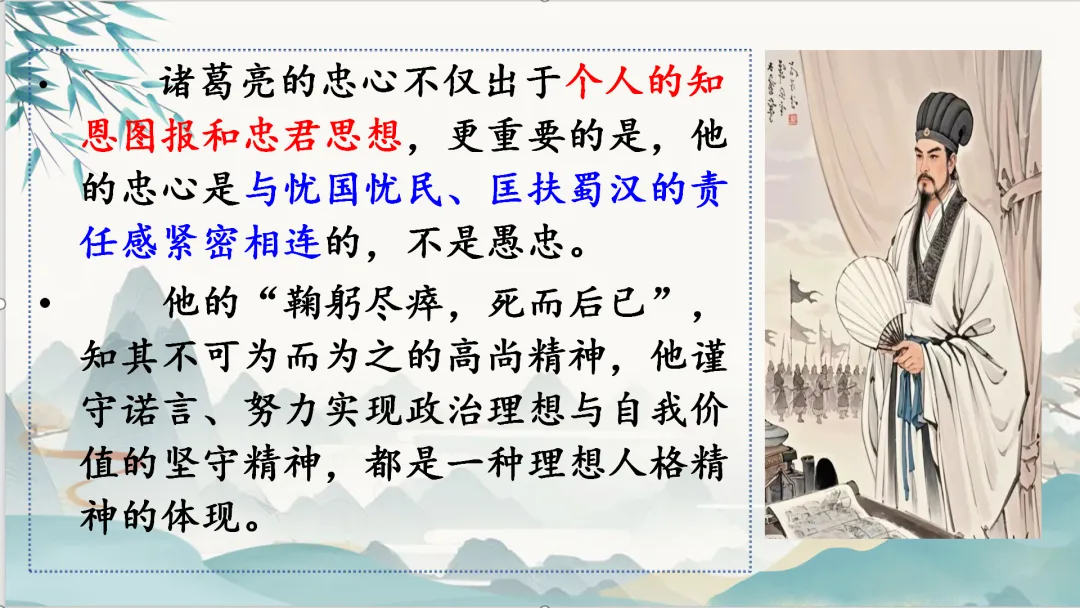 • 诸葛亮的忠心不仅出于个人的知恩图报和忠君思想，更重要的是，他的忠心是与忧国忧民、匡扶蜀汉的责任感紧密相连的，不是愚忠。

• 他的“鞠躬尽瘁，死而后已”，知其不可为而为之的高尚精神，他谨守诺言、努力实现政治理想与自我价值的坚守精神，都是一种理想人格精神的体现。